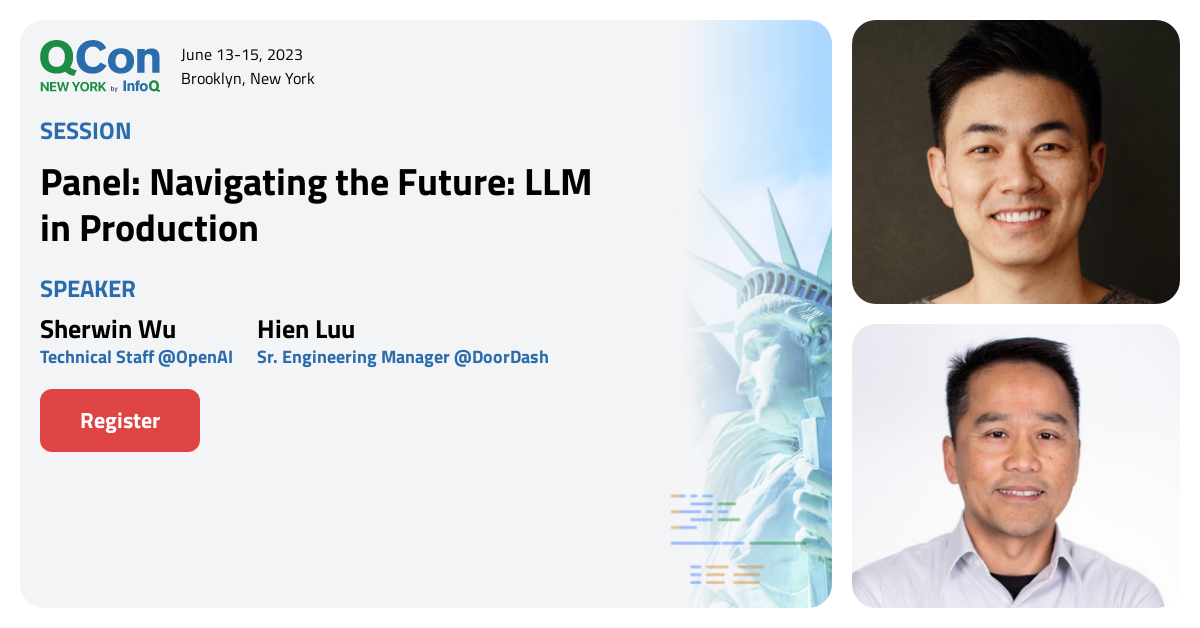 QCon
NEW YORK by InfoQ

June 13-15, 2023
Brooklyn, New York

SESSION

Panel: Navigating the Future: LLM in Production

SPEAKER

Sherwin Wu
Technical Staff @OpenAI

Hien Luu
Sr. Engineering Manager @DoorDash

Register